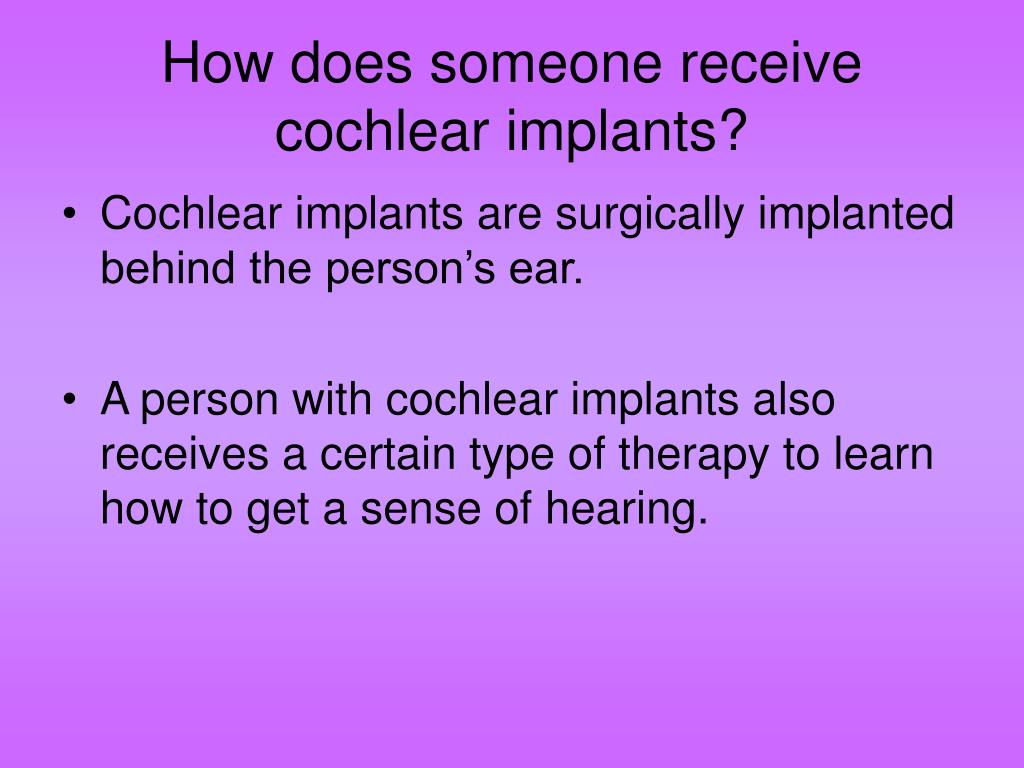 How does someone receive cochlear implants?

• Cochlear implants are surgically implanted behind the person’s ear.

• A person with cochlear implants also receives a certain type of therapy to learn how to get a sense of hearing.